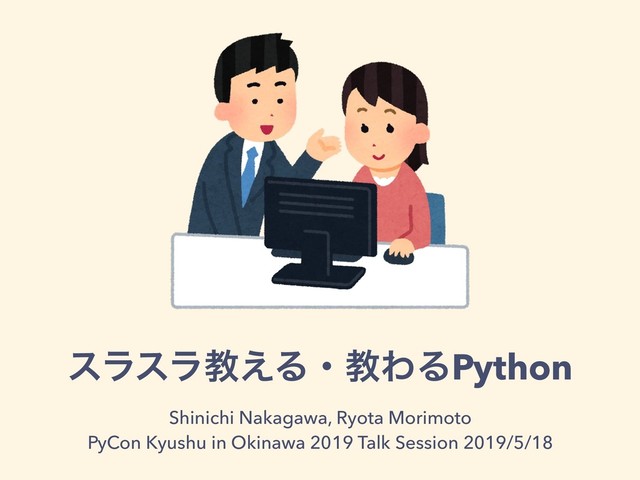 スラスラ教える・教わるPython

Shinichi Nakagawa, Ryota Morimoto
PyCon Kyushu in Okinawa 2019 Talk Session 2019/5/18